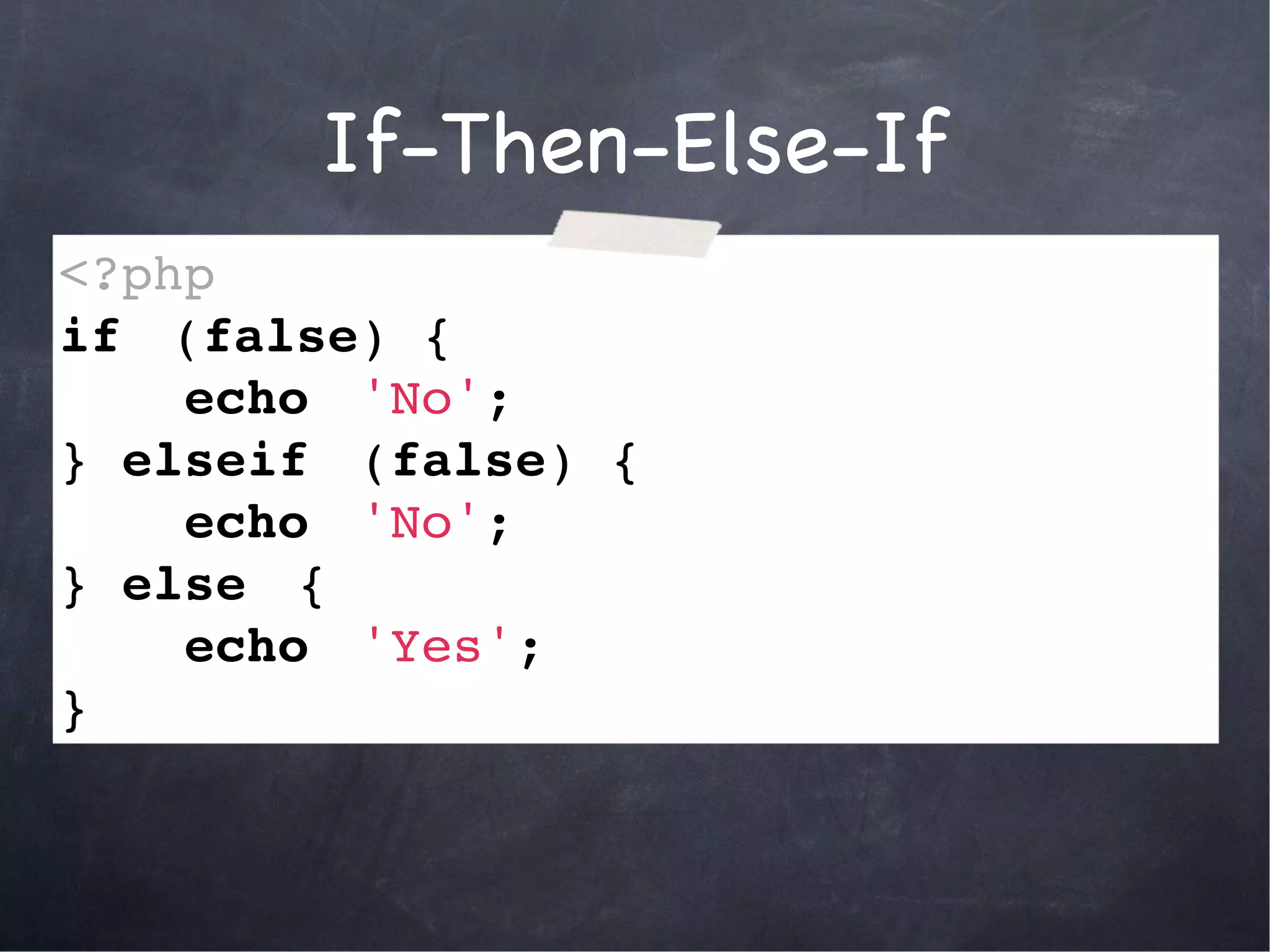 If-Then-Else-If

<?php
if (false) {
    echo 'No';
} elseif (false) {
    echo 'No';
} else {
    echo 'Yes';
}